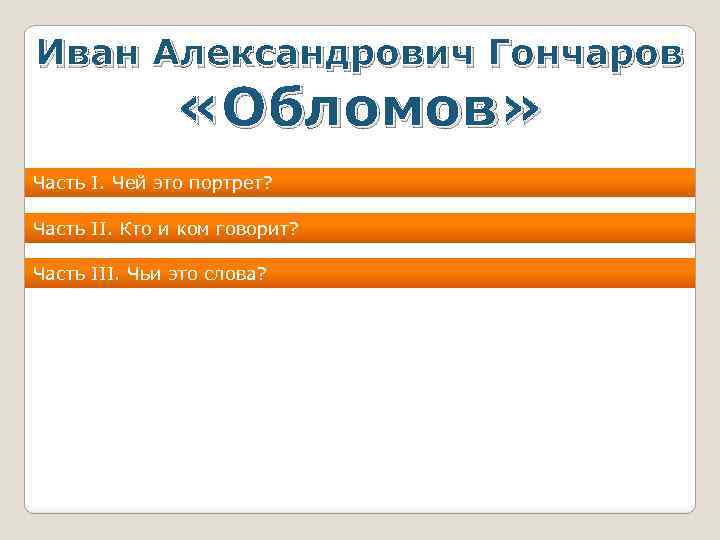 Иван Александрович Гончаров
«Обломов»

Часть I. Чей это портрет?

Часть II. Кто и ком говорит?

Часть III. Чьи это слова?